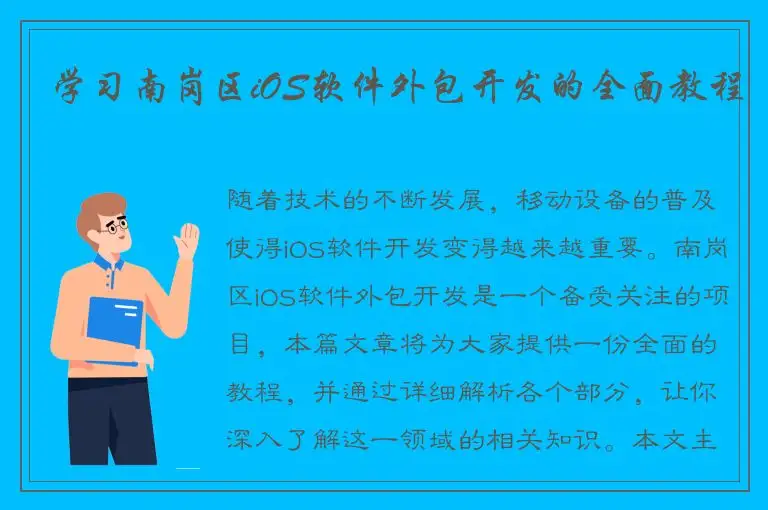 学习南岗区iOS软件外包开发的全面教程

随着技术的不断发展，移动设备的普及使得iOS软件开发变得越来越重要。南岗区iOS软件外包开发是一个备受关注的项目，本篇文章将为大家提供一份全面的教程，并通过详细解析各个部分，让你深入了解这一领域的相关知识。本文主